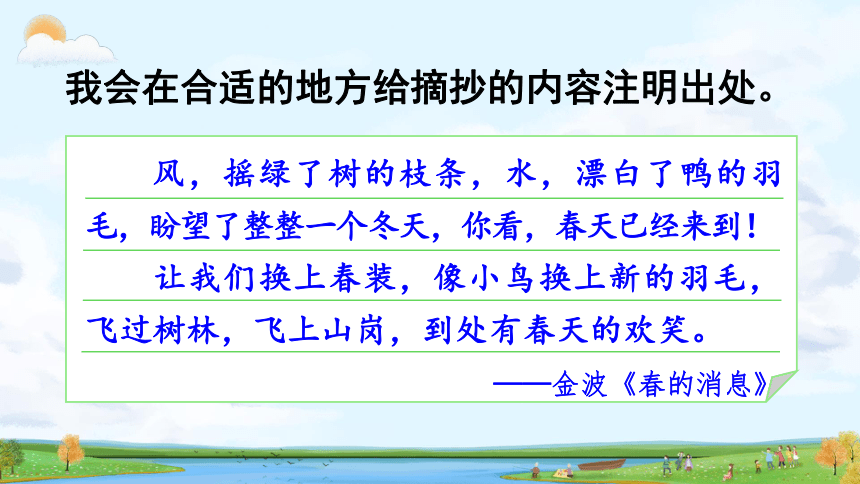 我会在合适的地方给摘抄的内容注明出处。

风，摇绿了树的枝条，水，漂白了鸭的羽毛，盼望了整整一个冬天，你看，春天已经来到！

让我们换上春装，像小鸟换上新的羽毛，飞过树林，飞上山岗，到处有春天的欢笑。

——金波《春的消息》